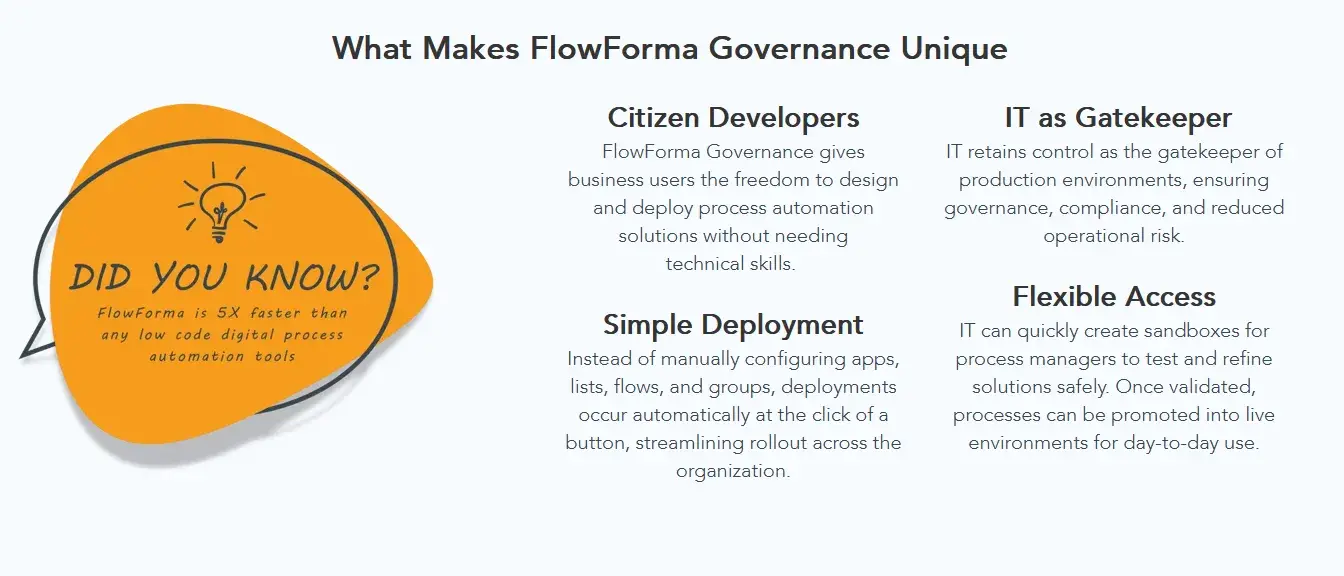 What Makes FlowForma Governance Unique

DID YOU KNOW?
FlowForma is 5X faster than any low code digital process automation tools

Citizen Developers
FlowForma Governance gives business users the freedom to design and deploy process automation solutions without needing technical skills.

Simple Deployment
Instead of manually configuring apps, lists, flows, and groups, deployments occur automatically at the click of a button, streamlining rollout across the organization.

IT as Gatekeeper
IT retains control as the gatekeeper of production environments, ensuring governance, compliance, and reduced operational risk.

Flexible Access
IT can quickly create sandboxes for process managers to test and refine solutions safely. Once validated, processes can be promoted into live environments for day-to-day use.